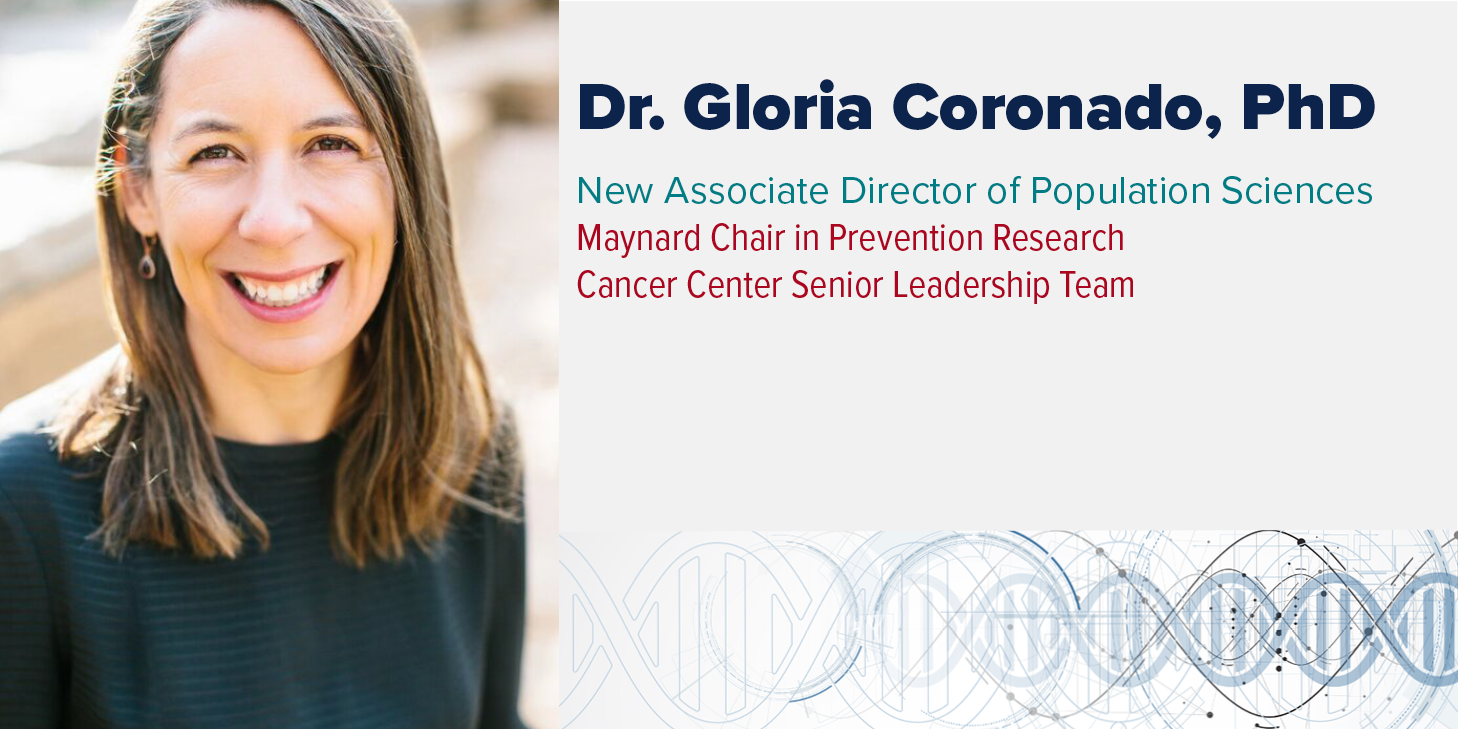 Dr. Gloria Coronado, PhD

New Associate Director of Population Sciences
Maynard Chair in Prevention Research
Cancer Center Senior Leadership Team